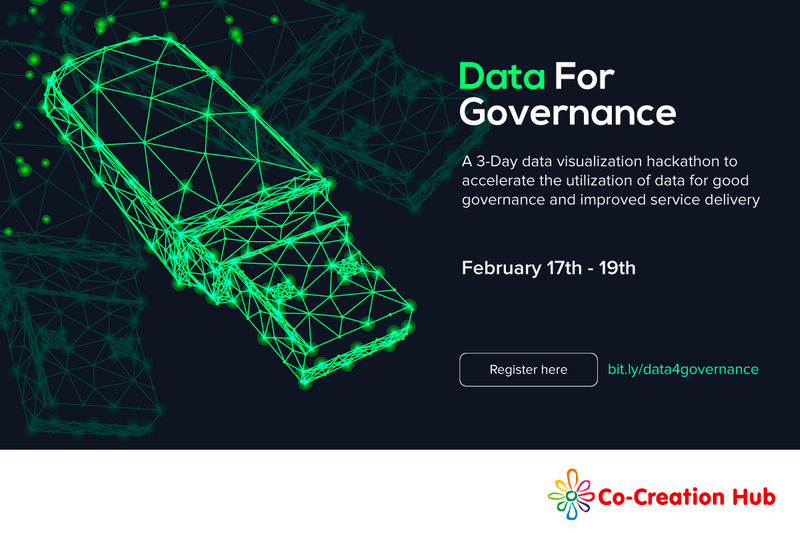 Data For Governance

A 3-Day data visualization hackathon to accelerate the utilization of data for good governance and improved service delivery

February 17th - 19th

Register here

bit.ly/data4governance

Co-Creation Hub